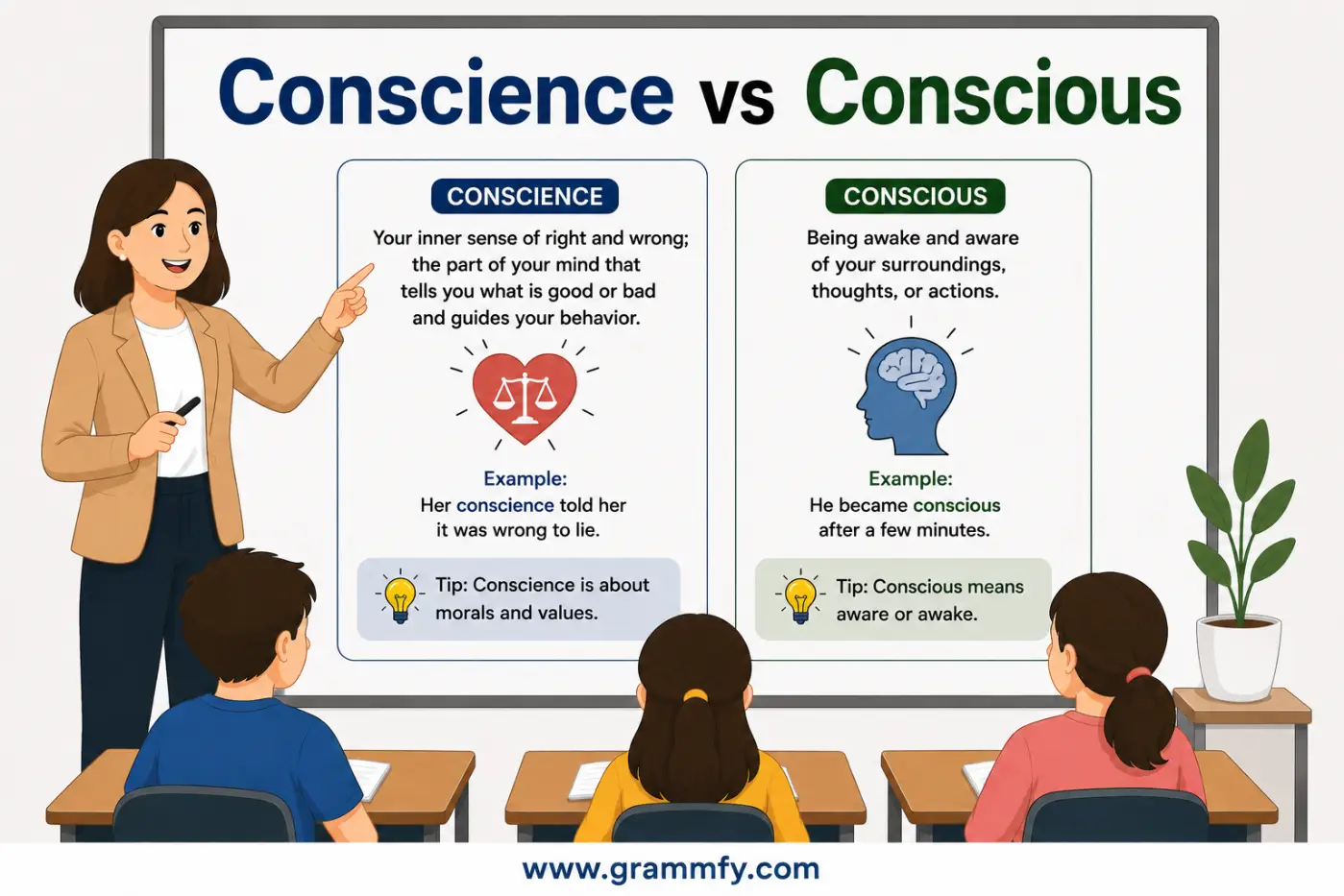 Conscience vs Conscious

CONSCIENCE

Your inner sense of right and wrong; the part of your mind that tells you what is good or bad and guides your behavior.

Example:
Her conscience told her it was wrong to lie.

Tip: Conscience is about morals and values.

CONSCIOUS

Being awake and aware of your surroundings, thoughts, or actions.

Example:
He became conscious after a few minutes.

Tip: Conscious means aware or awake.

www.grammfy.com